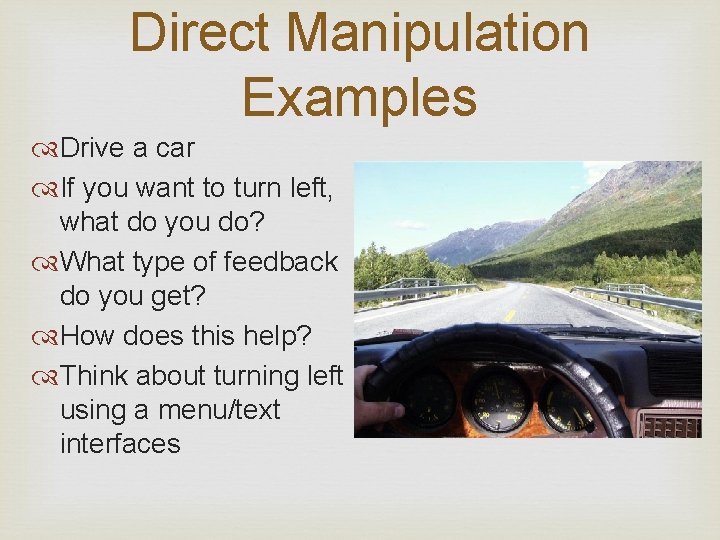 Direct Manipulation Examples

Drive a car

If you want to turn left, what do you do?

What type of feedback do you get?

How does this help?

Think about turning left using a menu/text interfaces